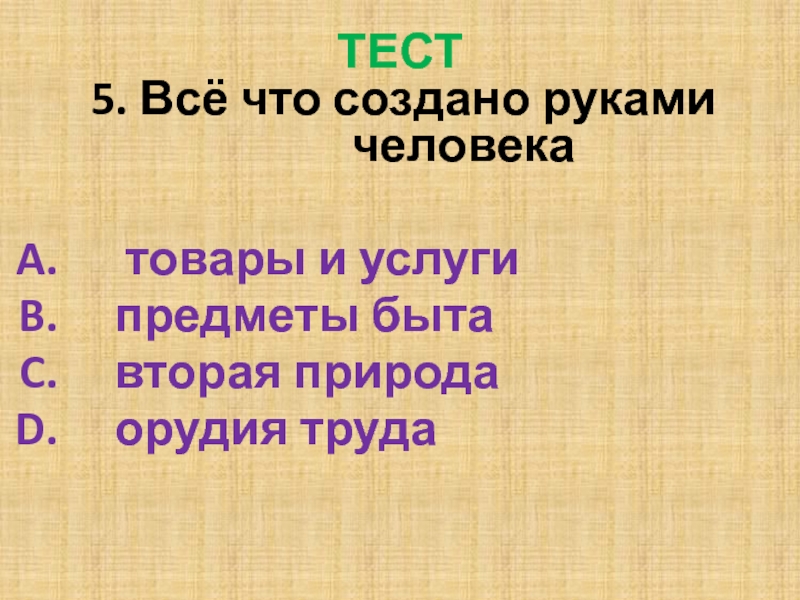 ТЕСТ
5. Всё что создано руками человека

A. товары и услуги
B. предметы быта
C. вторая природа
D. орудия труда